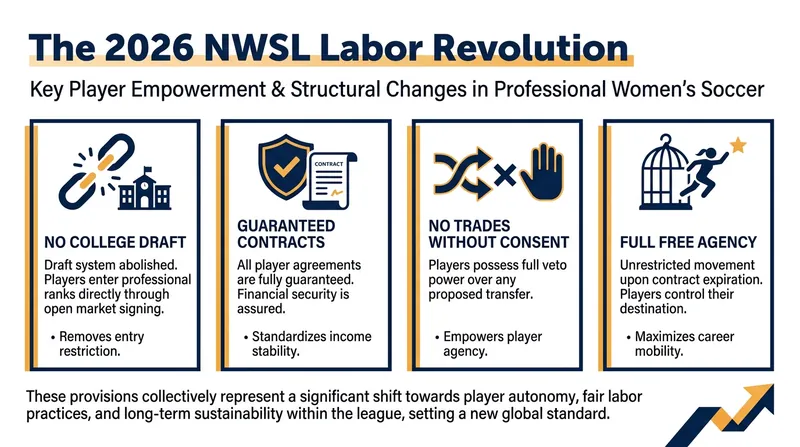 The 2026 NWSL Labor Revolution

Key Player Empowerment & Structural Changes in Professional Women's Soccer

NO COLLEGE DRAFT

Draft system abolished. Players enter professional ranks directly through open market signing.

• Removes entry restriction.

CONTRACT

GUARANTEED CONTRACTS

All player agreements are fully guaranteed. Financial security is assured.

• Standardizes income stability.

NO TRADES WITHOUT CONSENT

Players possess full veto power over any proposed transfer.

• Empowers player agency.

FULL FREE AGENCY

Unrestricted movement upon contract expiration. Players control their destination.

• Maximizes career mobility.

These provisions collectively represent a significant shift towards player autonomy, fair labor practices, and long-term sustainability within the league, setting a new global standard.